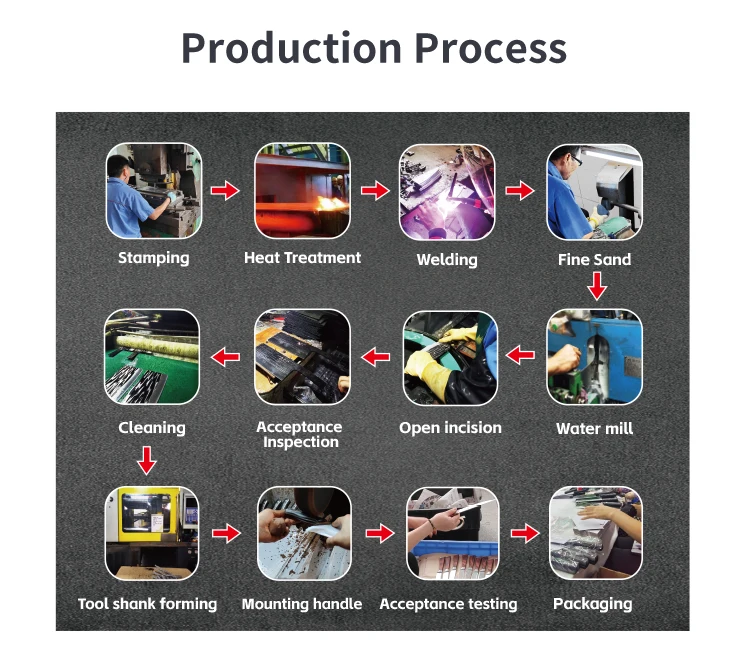 Production Process

Stamping

Heat Treatment

Welding

Fine Sand

Water mill

Open incision

Acceptance Inspection

Cleaning

Tool shank forming

Mounting handle

Acceptance testing

Packaging